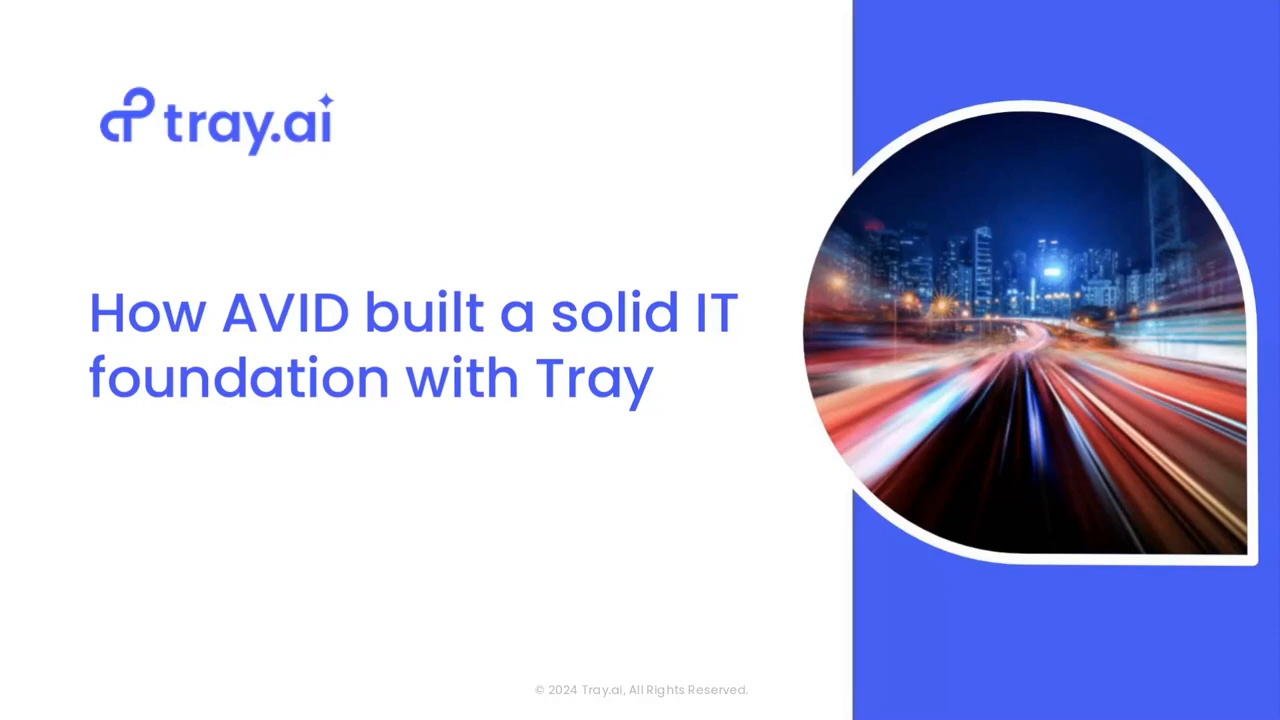 tray.ai

How AVID built a solid IT foundation with Tray

© 2024 Tray.ai, All Rights Reserved.